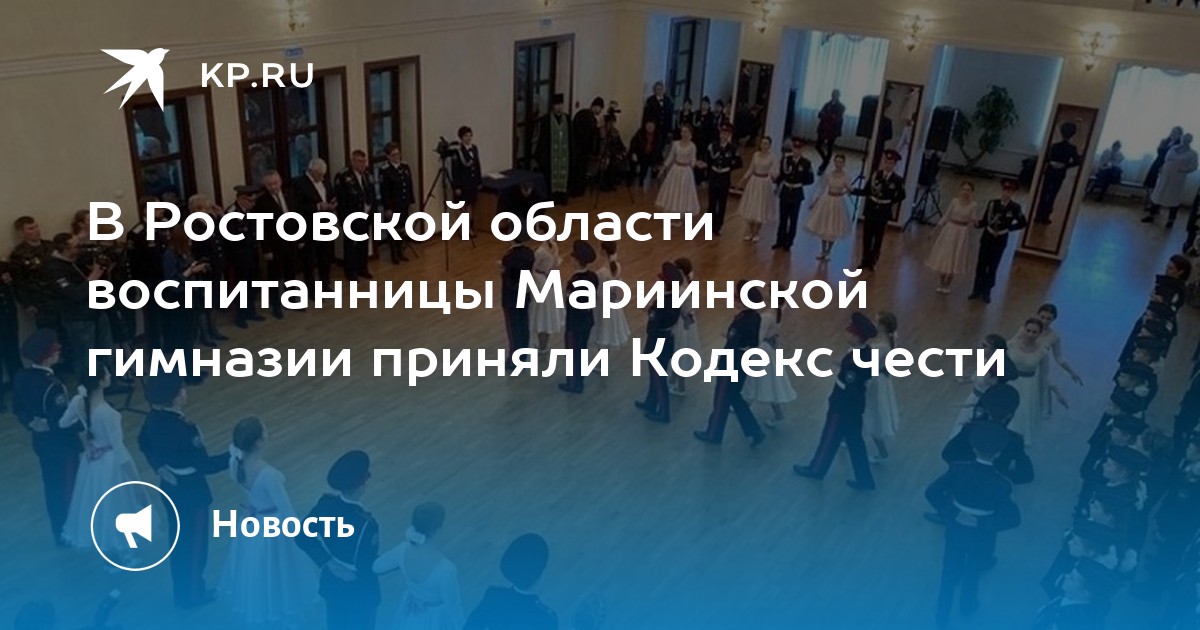 KP.RU

В Ростовской области воспитанницы Мариинской гимназии приняли Кодекс чести

Новость